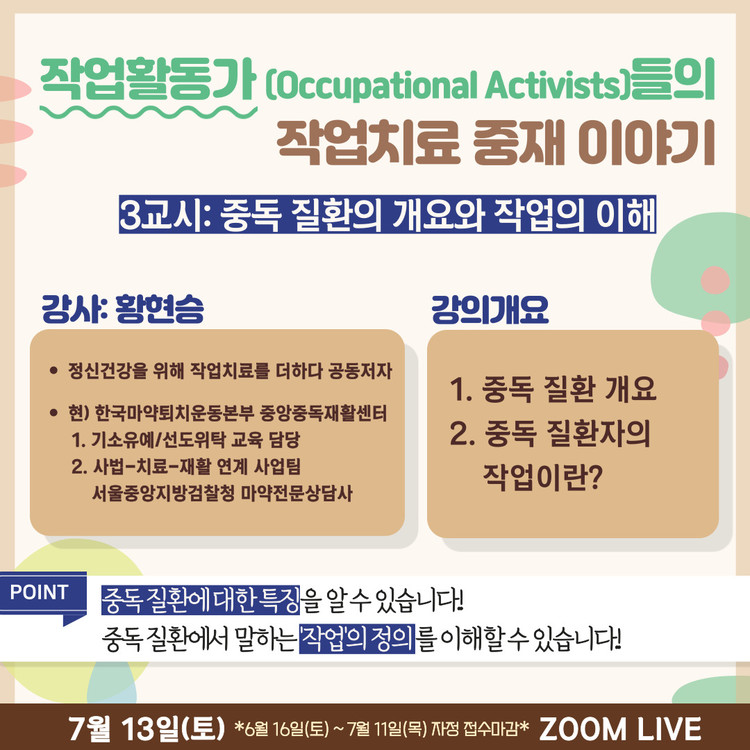 작업활동가 (Occupational Activists)들의
작업치료 중재 이야기

3교시: 중독 질환의 개요와 작업의 이해

강사: 황현승

• 정신건강을 위해 작업치료를 더하다 공동저자

• 현) 한국마약퇴치운동본부 중앙중독재활센터
1. 기소유예/선도위탁 교육 담당
2. 사법-치료-재활 연계 사업팀
서울중앙지방검찰청 마약전문상담사

강의개요

1. 중독 질환 개요
2. 중독 질환자의 작업이란?

POINT

중독 질환에 대한 특징을 알 수 있습니다!
중독 질환에서 말하는 '작업'의 정의를 이해할 수 있습니다!

7월 13일(토) *6월 16일(토) ~ 7월 11일(목) 자정 접수마감* ZOOM LIVE